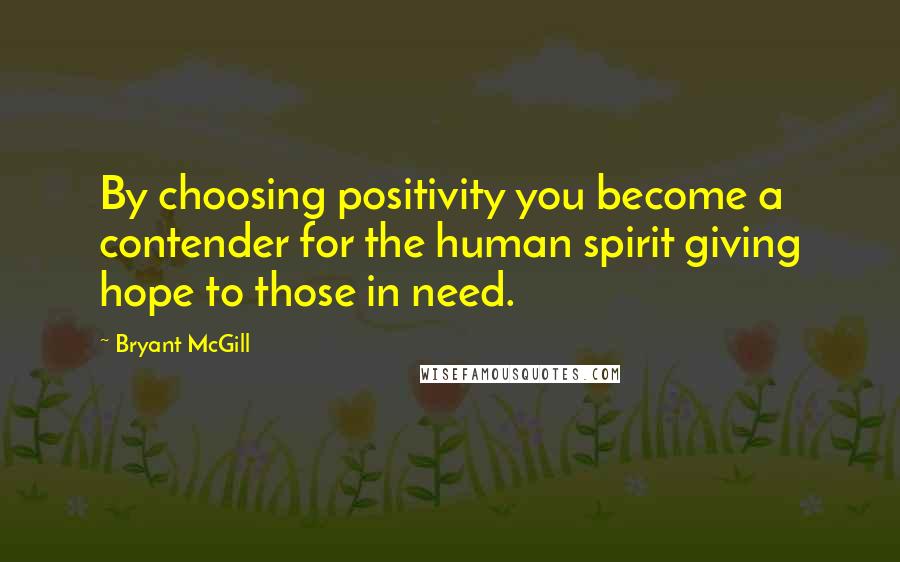 By choosing positivity you become a contender for the human spirit giving hope to those in need.

- Bryant McGill

WISEFAMOUSQUOTES.COM